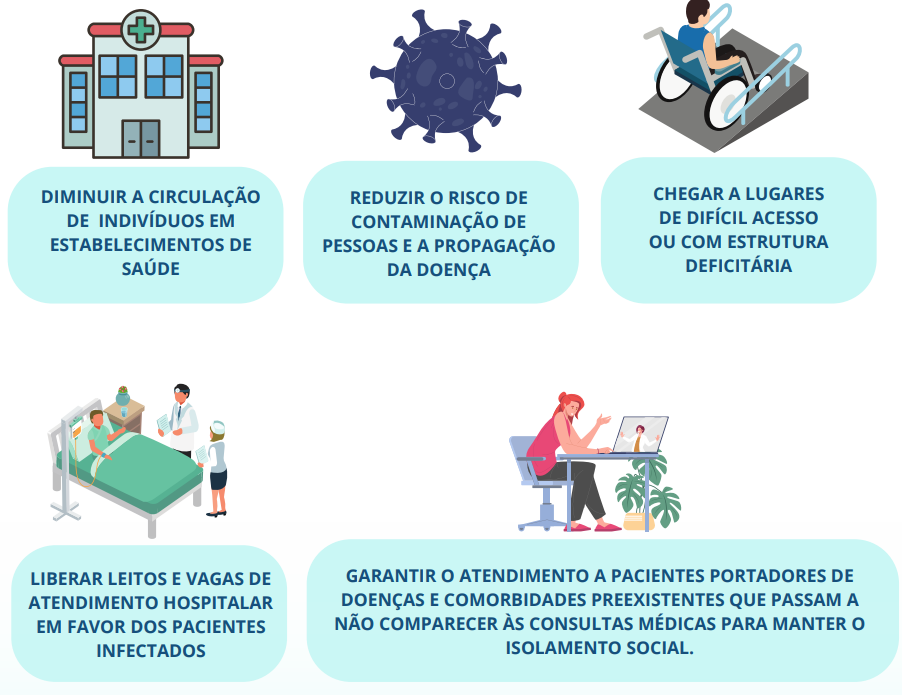 DIMINUIR A CIRCULAÇÃO DE INDIVÍDUOS EM ESTABELECIMENTOS DE SAÚDE

REDUZIR O RISCO DE CONTAMINAÇÃO DE PESSOAS E A PROPAGAÇÃO DA DOENÇA

CHEGAR A LUGARES DE DIFÍCIL ACESSO OU COM ESTRUTURA DEFICITÁRIA

LIBERAR LEITOS E VAGAS DE ATENDIMENTO HOSPITALAR EM FAVOR DOS PACIENTES INFECTADOS

GARANTIR O ATENDIMENTO A PACIENTES PORTADORES DE DOENÇAS E COMORBIDADES PREEXISTENTES QUE PASSAM A NÃO COMPARECER ÀS CONSULTAS MÉDICAS PARA MANTER O ISOLAMENTO SOCIAL.